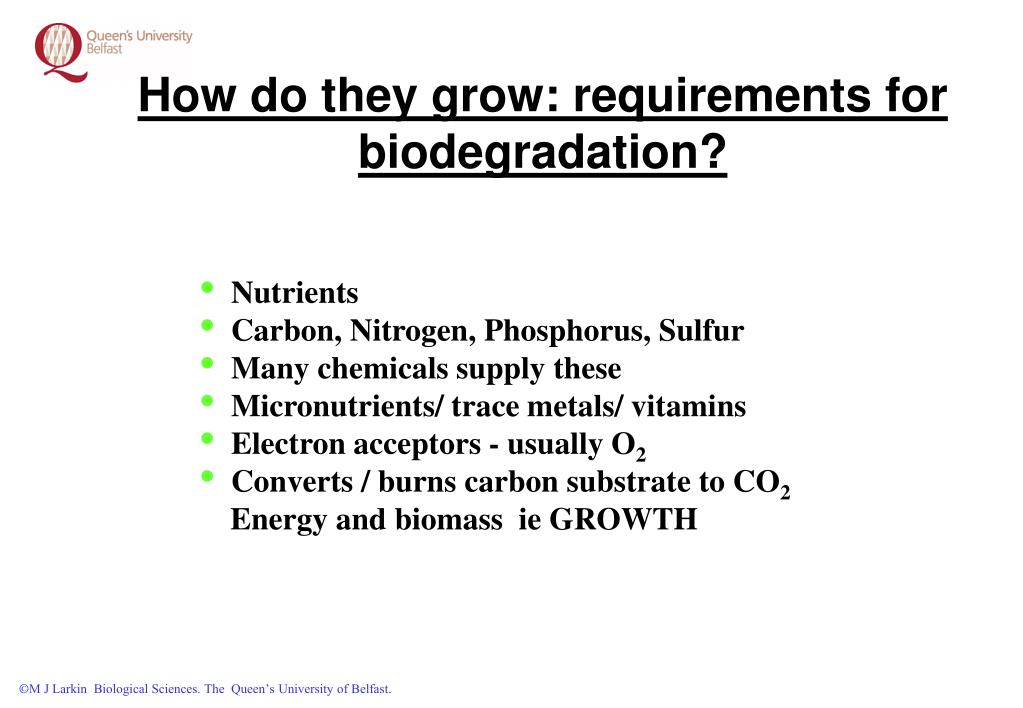 Queen's University Belfast

How do they grow: requirements for biodegradation?

- Nutrients
- Carbon, Nitrogen, Phosphorus, Sulfur
- Many chemicals supply these
- Micronutrients/ trace metals/ vitamins
- Electron acceptors - usually $O_2$
- Converts / burns carbon substrate to $CO_2$
  Energy and biomass ie GROWTH

©M J Larkin Biological Sciences. The Queen's University of Belfast.